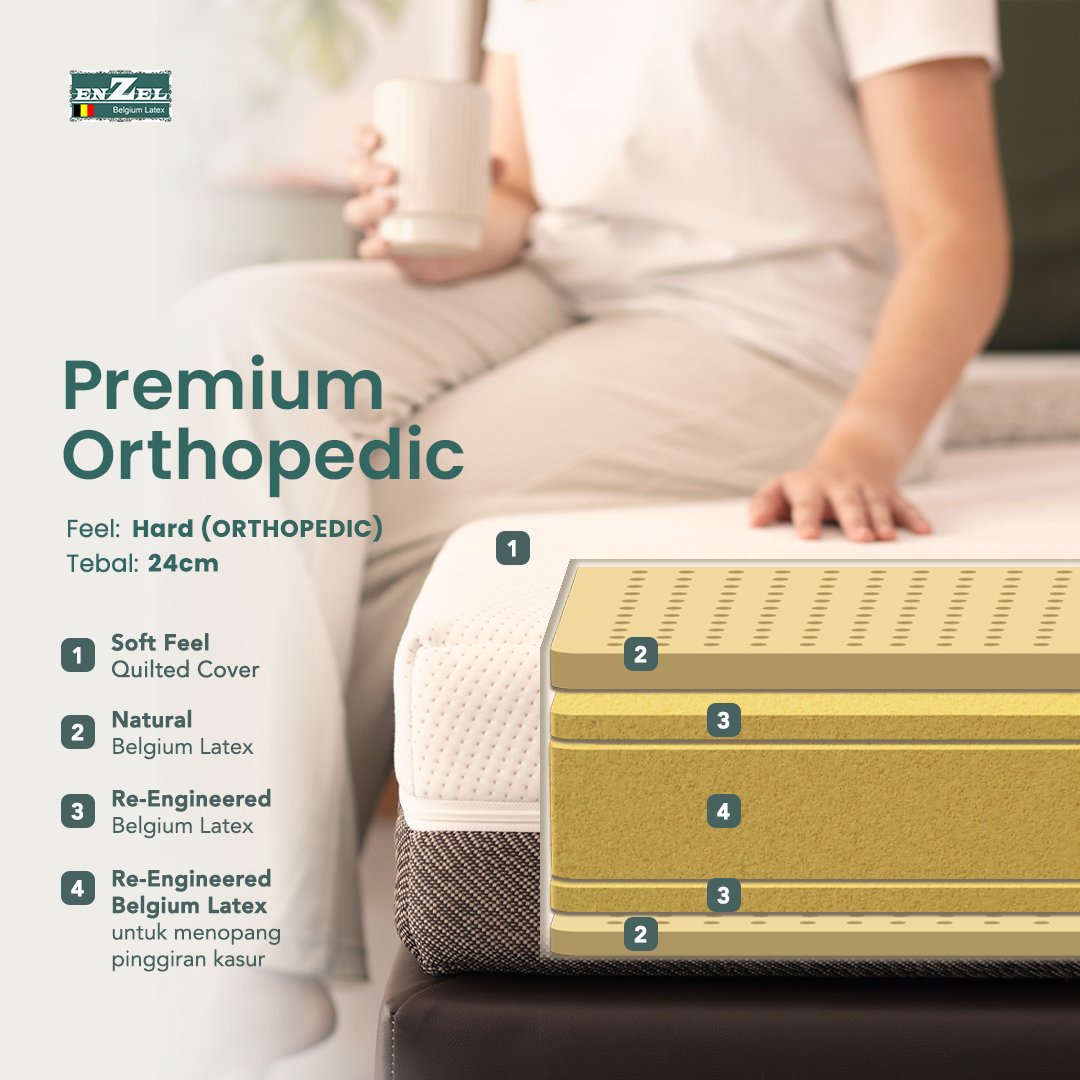 ENZEL
Belgium Latex

Premium Orthopedic

Feel: Hard (ORTHOPEDIC)
Tebal: 24cm

1 Soft Feel
Quilted Cover

2 Natural
Belgium Latex

3 Re-Engineered
Belgium Latex

4 Re-Engineered
Belgium Latex
untuk menopang pinggiran kasur

1
2
3
4
3
2